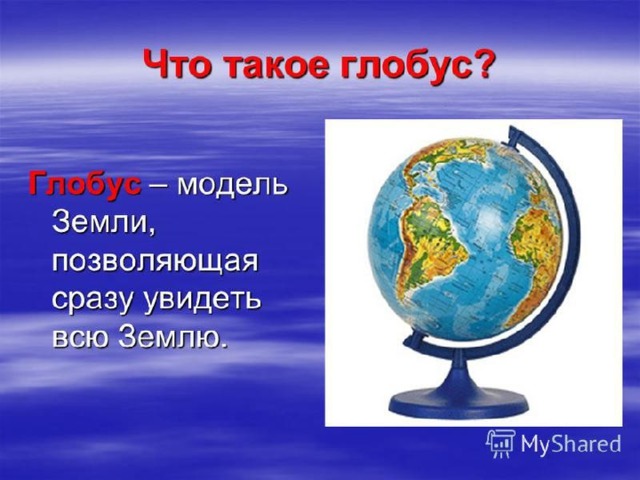 Что такое глобус?

Глобус – модель Земли, позволяющая сразу увидеть всю Землю.

MyShared